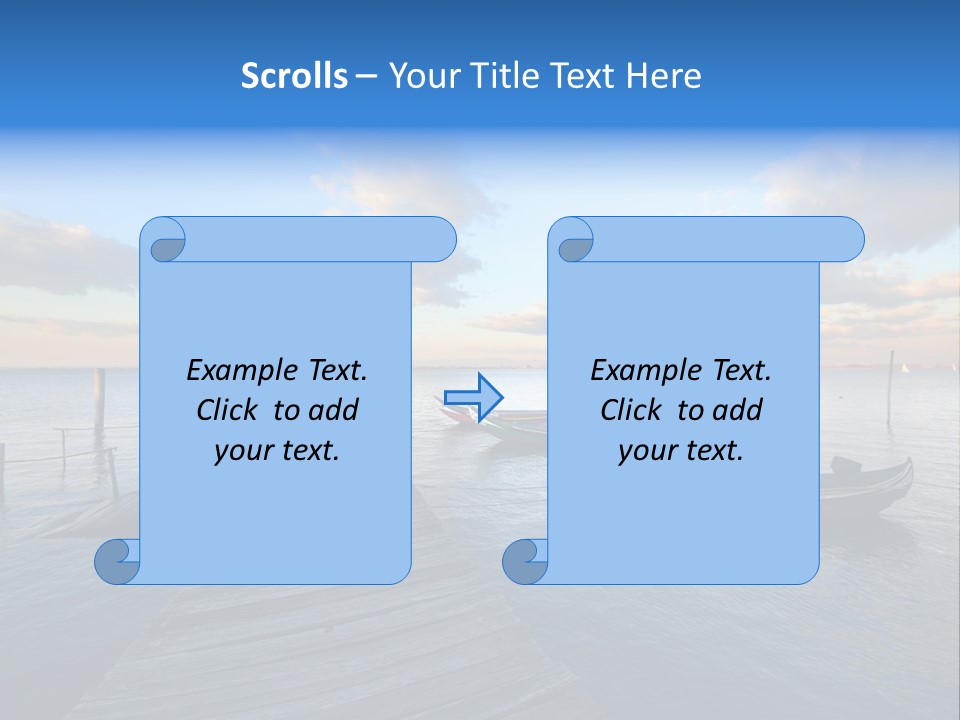 Scrolls – Your Title Text Here

Example Text. Click to add your text.

Example Text. Click to add your text.